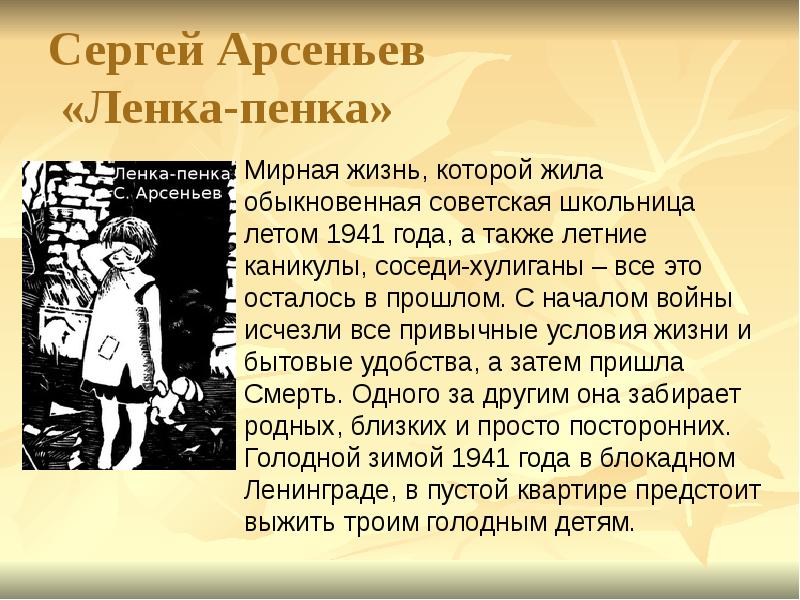 Сергей Арсеньев
«Ленка-пенка»

Ленка-пенка
С. Арсеньев

Мирная жизнь, которой жила обыкновенная советская школьница летом 1941 года, а также летние каникулы, соседи-хулиганы – все это осталось в прошлом. С началом войны исчезли все привычные условия жизни и бытовые удобства, а затем пришла Смерть. Одного за другим она забирает родных, близких и просто посторонних. Голодной зимой 1941 года в блокадном Ленинграде, в пустой квартире предстоит выжить троим голодным детям.